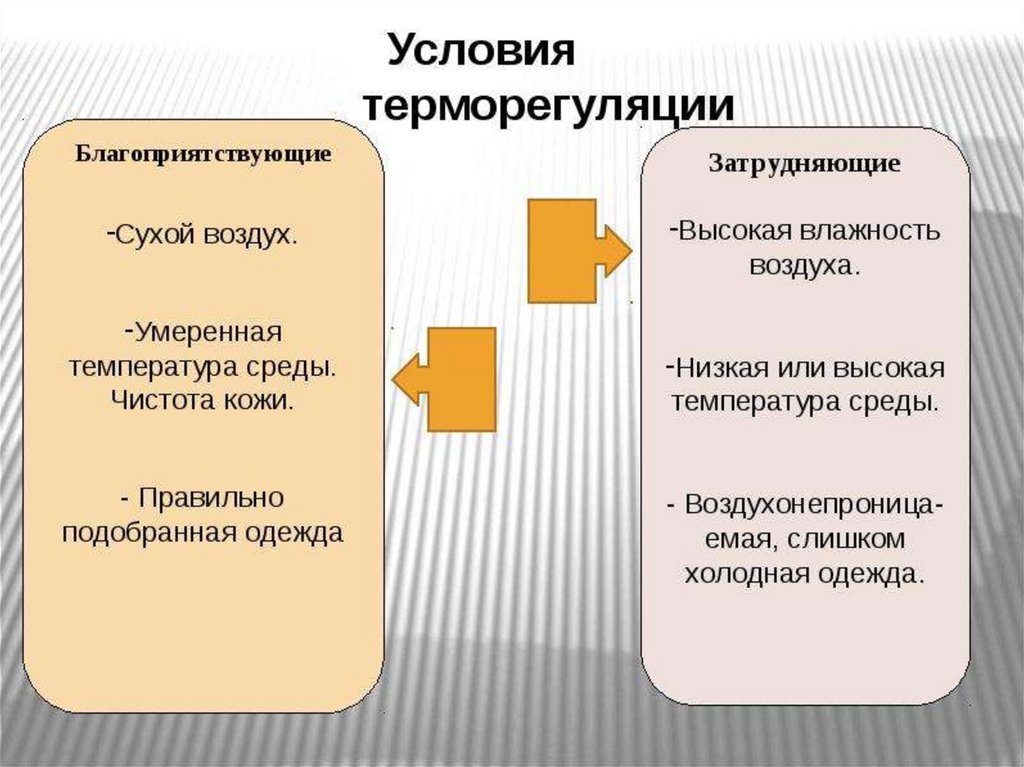 Условия терморегуляции

Благоприятствующие

-Сухой воздух.

-Умеренная температура среды. Чистота кожи.

- Правильно подобранная одежда

Затрудняющие

-Высокая влажность воздуха.

-Низкая или высокая температура среды.

- Воздухонепроницаемая, слишком холодная одежда.